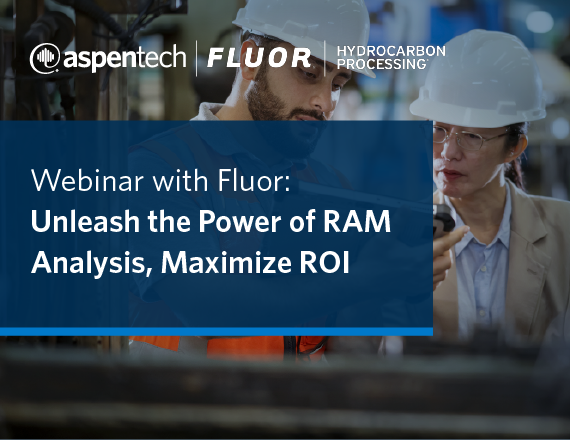 aspentech | FLUOR | HYDROCARBON PROCESSING

Webinar with Fluor:
Unleash the Power of RAM Analysis, Maximize ROI